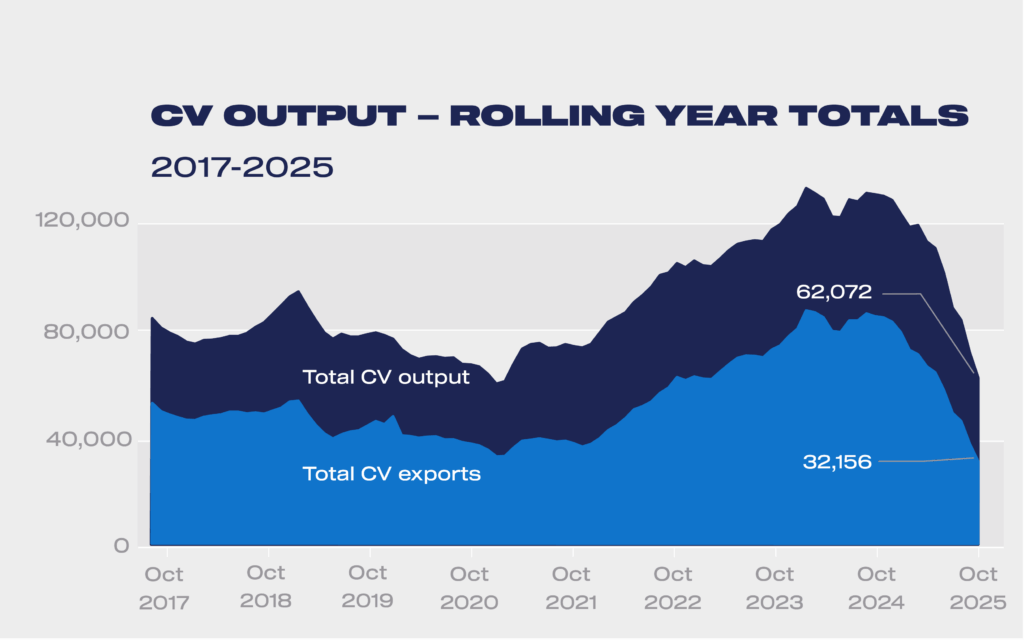 CV OUTPUT – ROLLING YEAR TOTALS
2017-2025

120,000
80,000
40,000
0

Total CV output
Total CV exports
62,072
32,156

Oct 2017
Oct 2018
Oct 2019
Oct 2020
Oct 2021
Oct 2022
Oct 2023
Oct 2024
Oct 2025